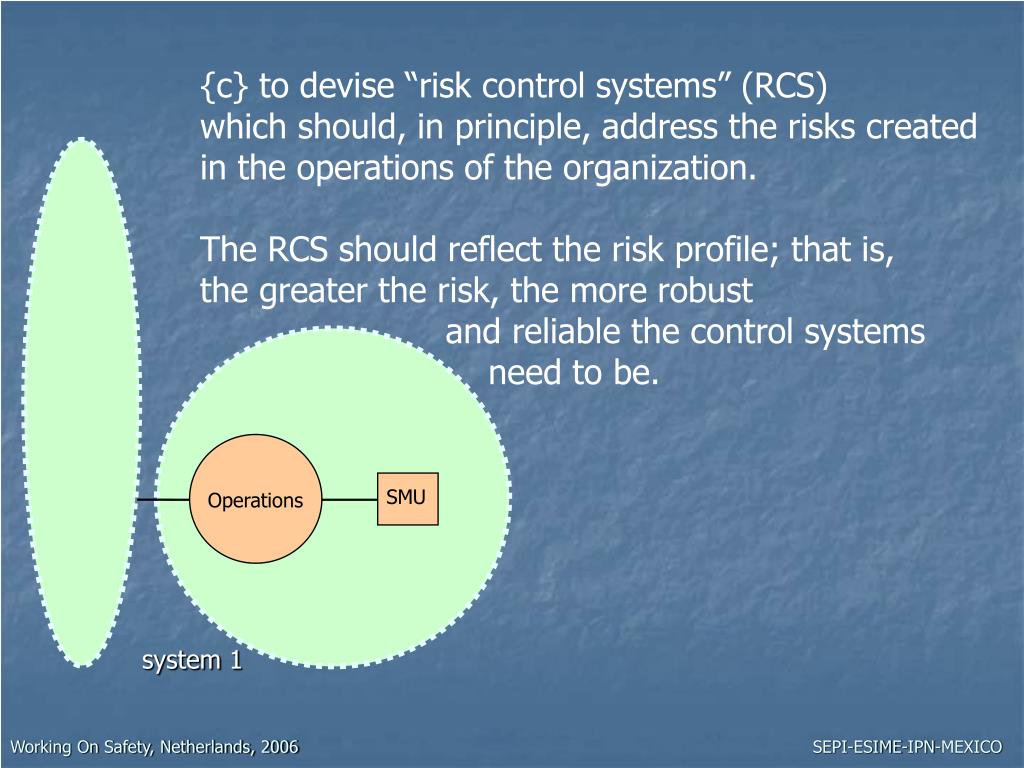 {c} to devise “risk control systems” (RCS) which should, in principle, address the risks created in the operations of the organization.

The RCS should reflect the risk profile; that is, the greater the risk, the more robust and reliable the control systems need to be.

Operations

SMU

system 1

Working On Safety, Netherlands, 2006

SEPI-ESIME-IPN-MEXICO